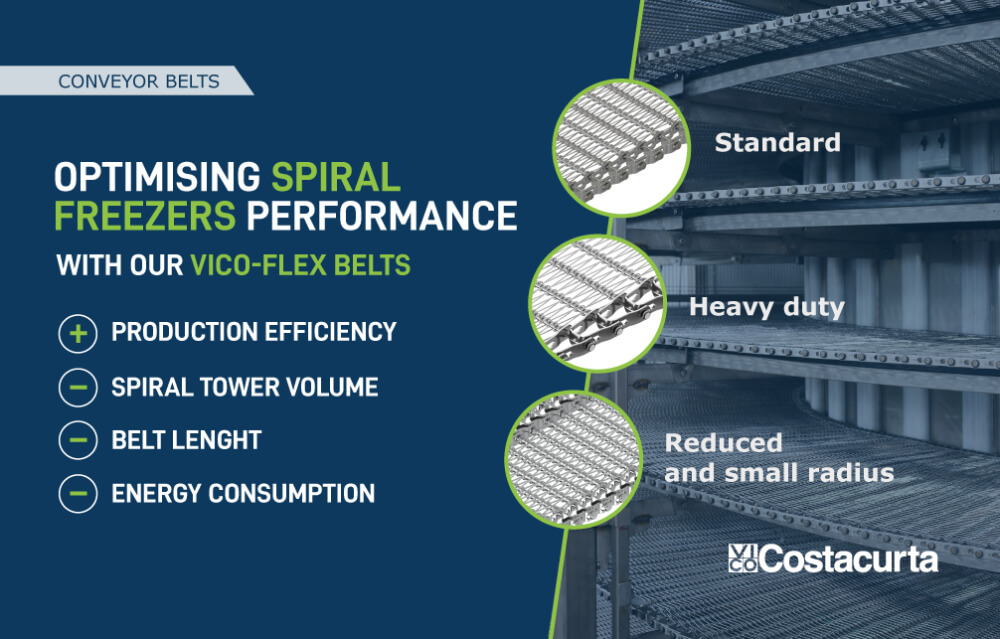 CONVEYOR BELTS

OPTIMISING SPIRAL FREEZERS PERFORMANCE

WITH OUR VICO-FLEX BELTS

+ PRODUCTION EFFICIENCY

− SPIRAL TOWER VOLUME

− BELT LENGHT

− ENERGY CONSUMPTION

Standard

Heavy duty

Reduced and small radius

VICO Costacurta